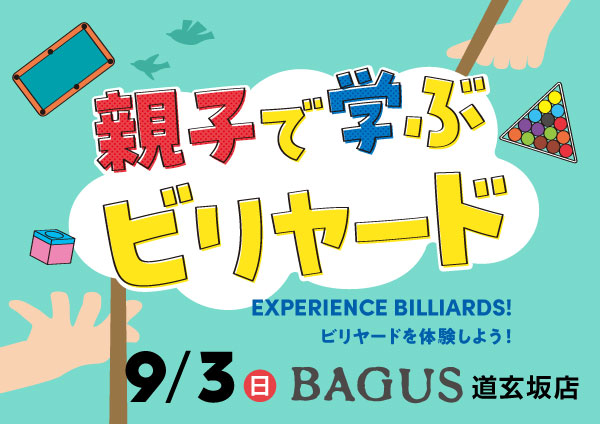 親子で学ぶ
ビリヤード

EXPERIENCE BILLIARDS!
ビリヤードを体験しよう!

9/3 日 BAGUS 道玄坂店